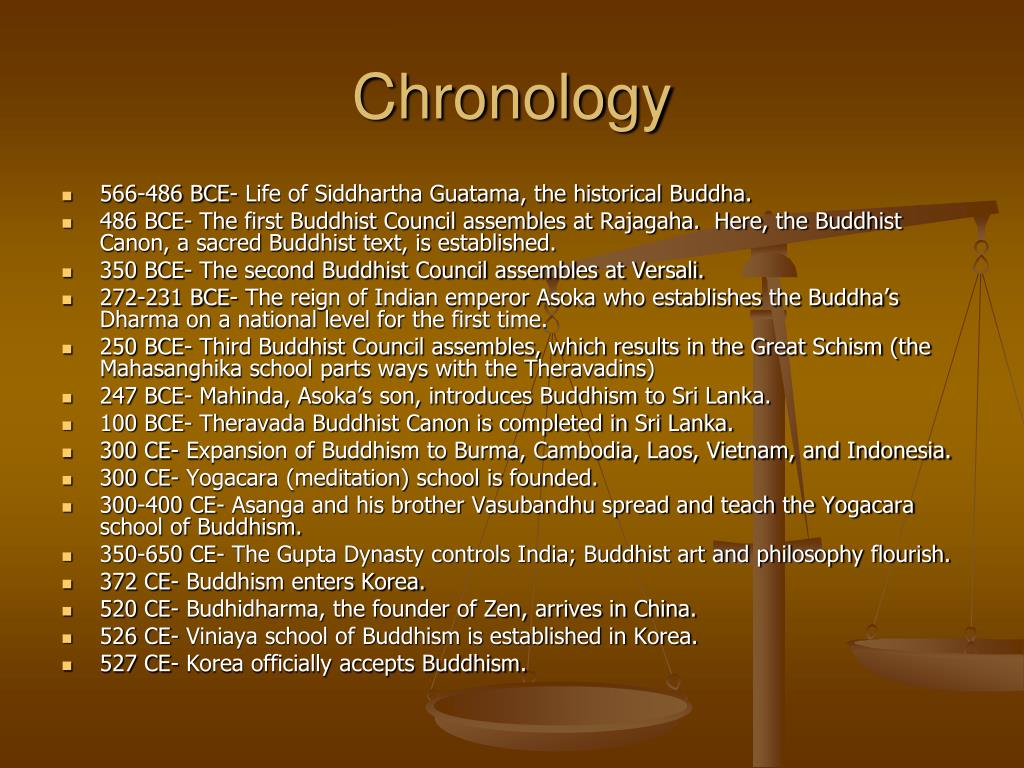 Chronology

- 566-486 BCE- Life of Siddhartha Guatama, the historical Buddha.
- 486 BCE- The first Buddhist Council assembles at Rajagaha. Here, the Buddhist Canon, a sacred Buddhist text, is established.
- 350 BCE- The second Buddhist Council assembles at Versali.
- 272-231 BCE- The reign of Indian emperor Asoka who establishes the Buddha's Dharma on a national level for the first time.
- 250 BCE- Third Buddhist Council assembles, which results in the Great Schism (the Mahasanghika school parts ways with the Theravadins)
- 247 BCE- Mahinda, Asoka's son, introduces Buddhism to Sri Lanka.
- 100 BCE- Theravada Buddhist Canon is completed in Sri Lanka.
- 300 CE- Expansion of Buddhism to Burma, Cambodia, Laos, Vietnam, and Indonesia.
- 300 CE- Yogacara (meditation) school is founded.
- 300-400 CE- Asanga and his brother Vasubandhu spread and teach the Yogacara school of Buddhism.
- 350-650 CE- The Gupta Dynasty controls India; Buddhist art and philosophy flourish.
- 372 CE- Buddhism enters Korea.
- 520 CE- Budhidharma, the founder of Zen, arrives in China.
- 526 CE- Viniaya school of Buddhism is established in Korea.
- 527 CE- Korea officially accepts Buddhism.